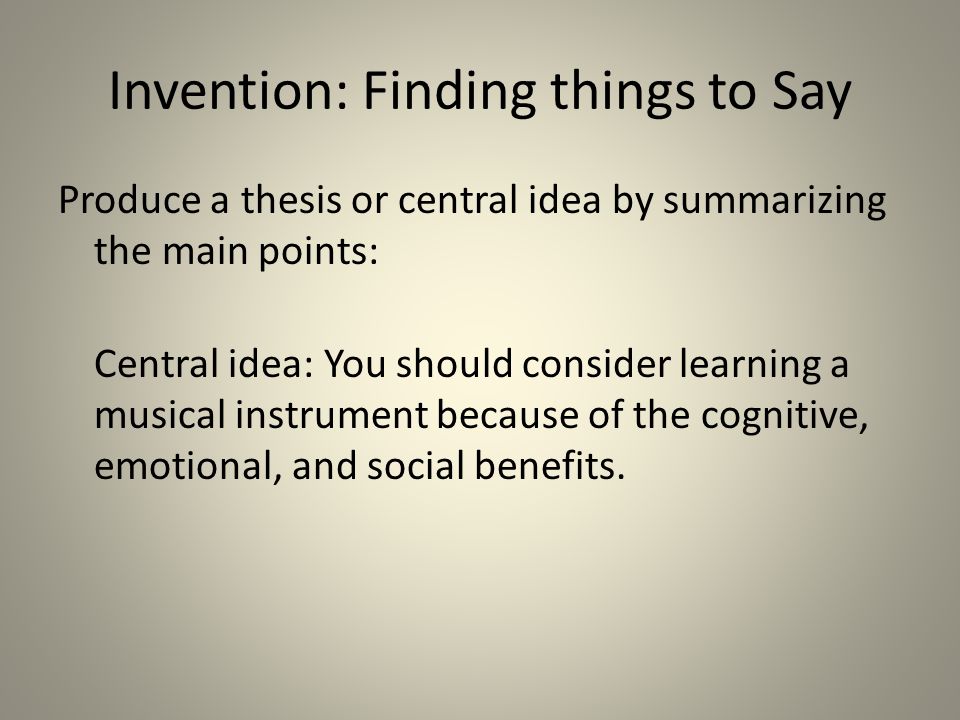 Invention: Finding things to Say

Produce a thesis or central idea by summarizing the main points:

Central idea: You should consider learning a musical instrument because of the cognitive, emotional, and social benefits.